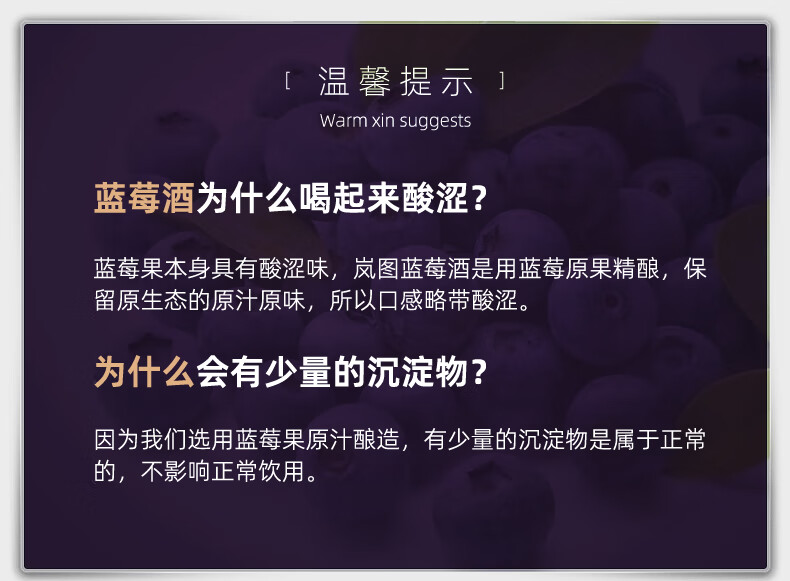 [ 温馨提示 ]

Warm xin suggests

蓝莓酒为什么喝起来酸涩？

蓝莓果本身具有酸涩味，岚图蓝莓酒是用蓝莓原果精酿，保留原生态的原汁原味，所以口感略带酸涩。

为什么会有少量的沉淀物？

因为我们选用蓝莓果原汁酿造，有少量的沉淀物是属于正常的，不影响正常饮用。